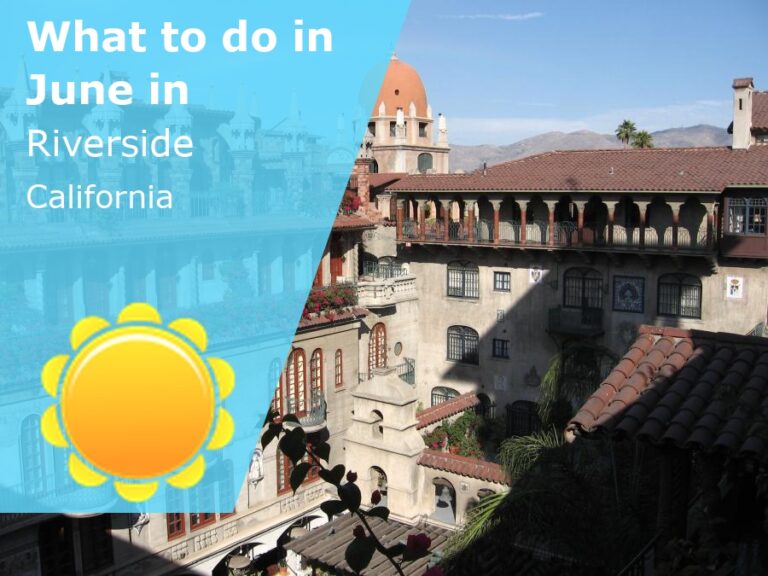 What to do in June in

Riverside

California